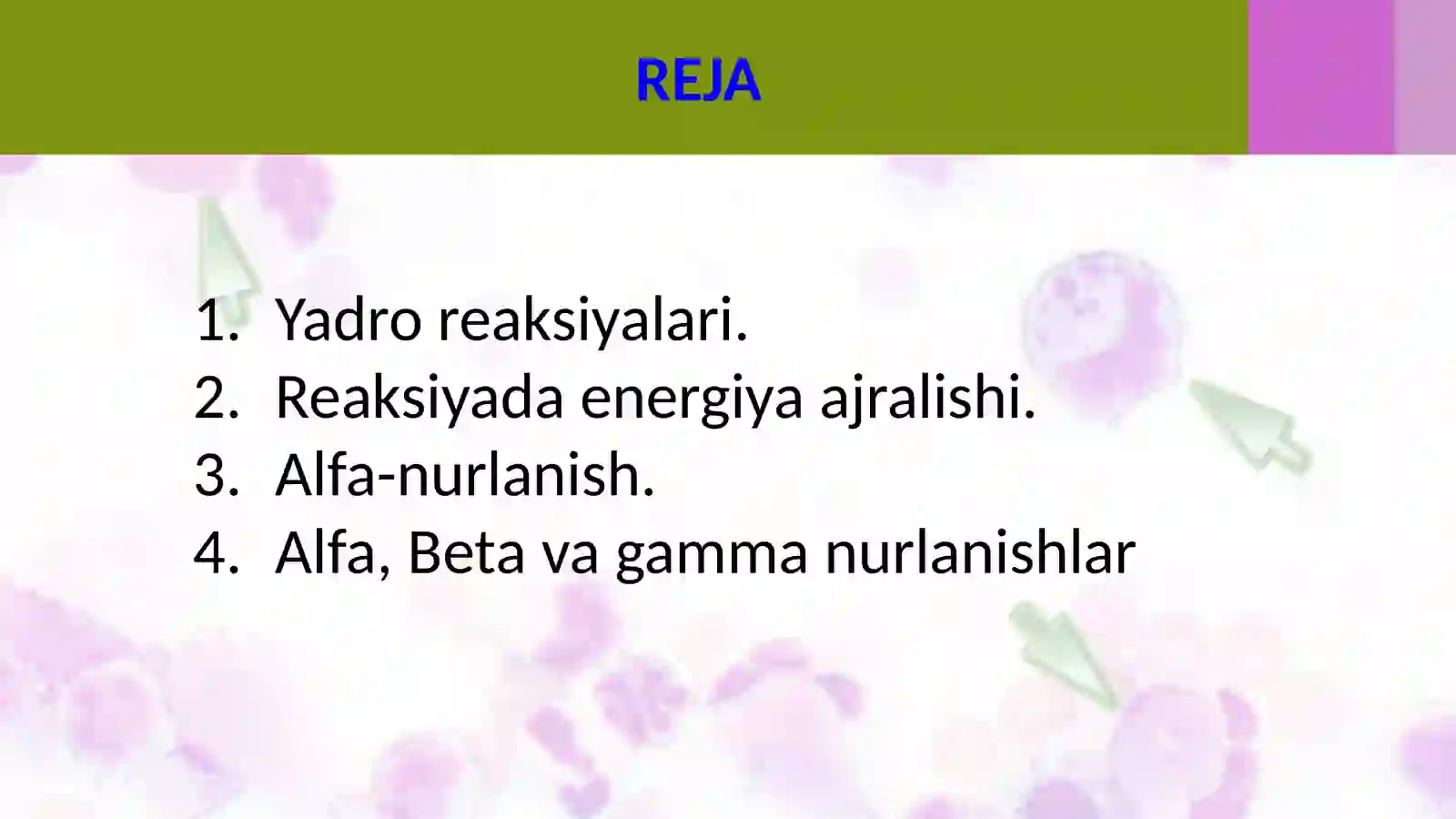 REJA

1. Yadro reaksiyalari.
2. Reaksiyada energiya ajralishi.
3. Alfa-nurlanish.
4. Alfa, Beta va gamma nurlanishlar